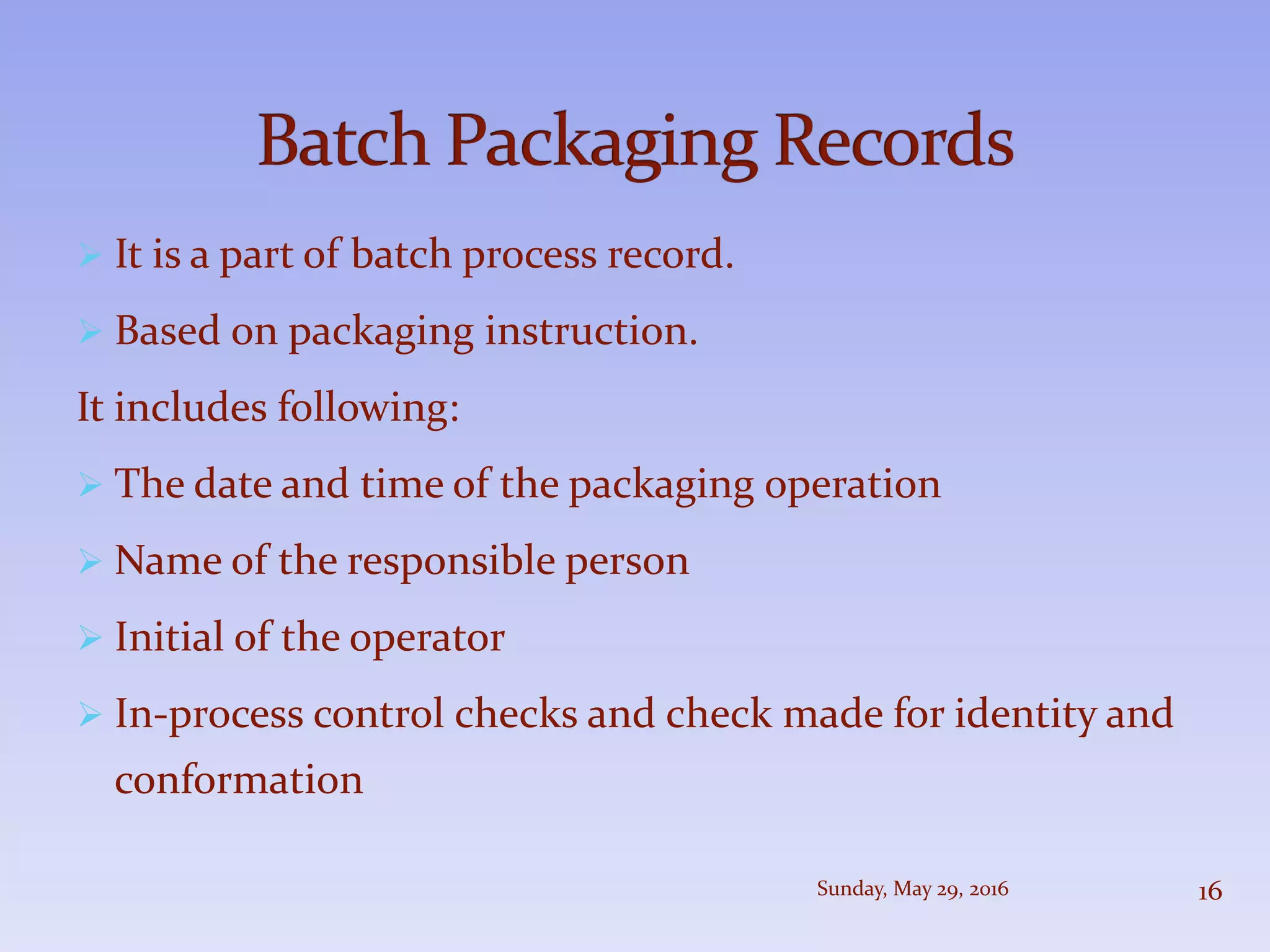 Batch Packaging Records

➢ It is a part of batch process record.

➢ Based on packaging instruction.

It includes following:

➢ The date and time of the packaging operation

➢ Name of the responsible person

➢ Initial of the operator

➢ In-process control checks and check made for identity and conformation

Sunday, May 29, 2016

16